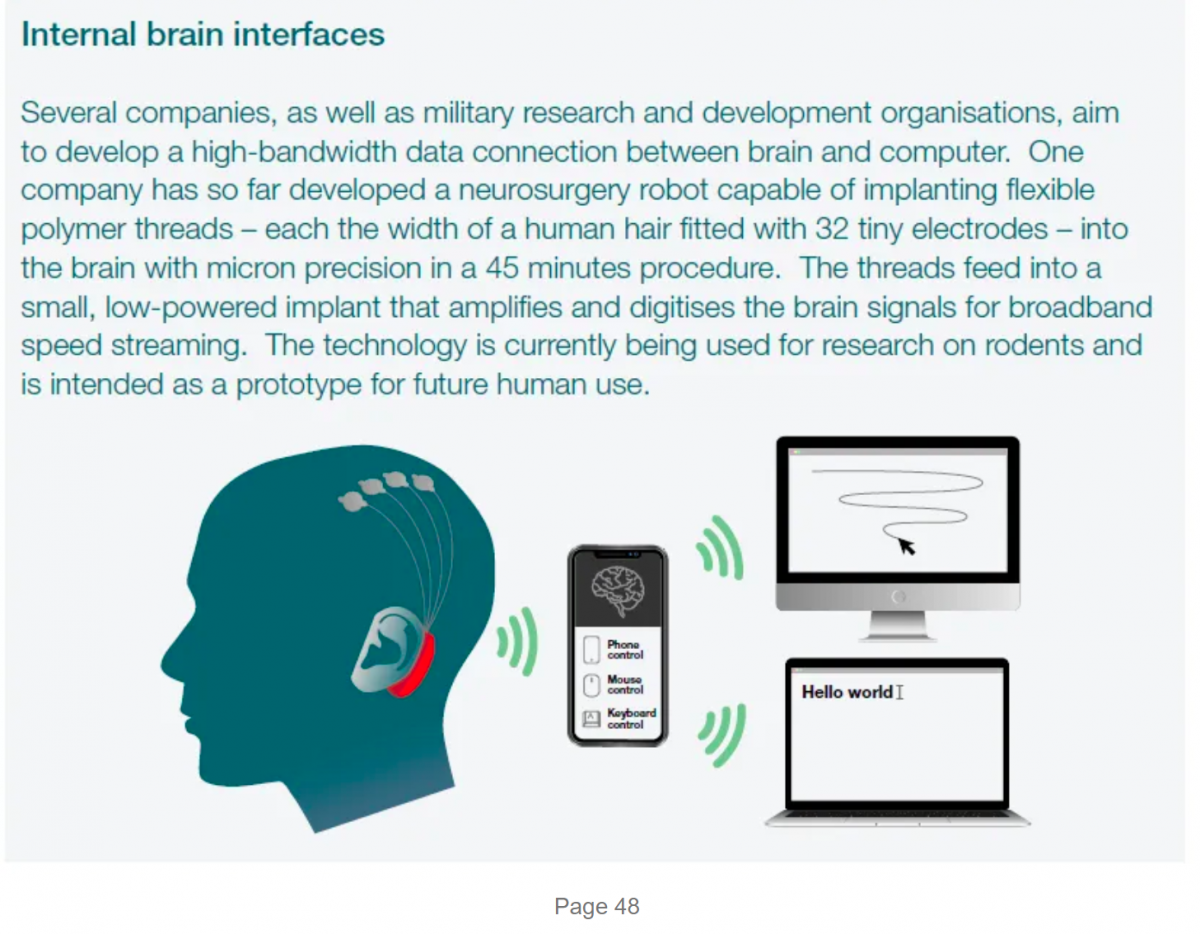 Internal brain interfaces

Several companies, as well as military research and development organisations, aim to develop a high-bandwidth data connection between brain and computer. One company has so far developed a neurosurgery robot capable of implanting flexible polymer threads – each the width of a human hair fitted with 32 tiny electrodes – into the brain with micron precision in a 45 minutes procedure. The threads feed into a small, low-powered implant that amplifies and digitises the brain signals for broadband speed streaming. The technology is currently being used for research on rodents and is intended as a prototype for future human use.

Phone control
Mouse control
Keyboard control

Hello world

Page 48